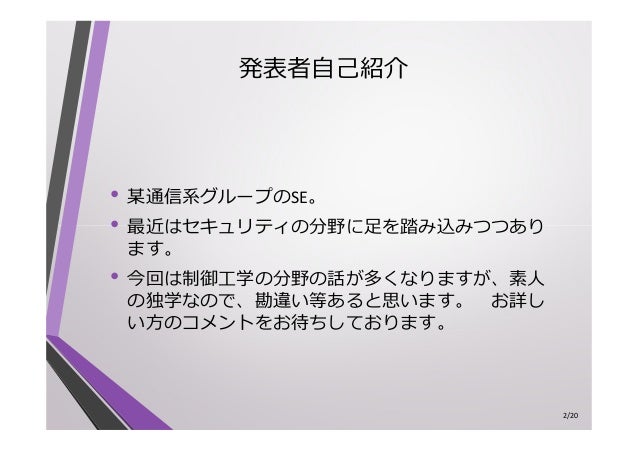 発表者自己紹介

• 某通信系グループのSE。

• 最近はセキュリティの分野に足を踏み込みつつあります。

• 今回は制御工学の分野の話が多くなりますが、素人の独学なので、勘違い等あると思います。　お詳しい方のコメントをお待ちしております。

2/20